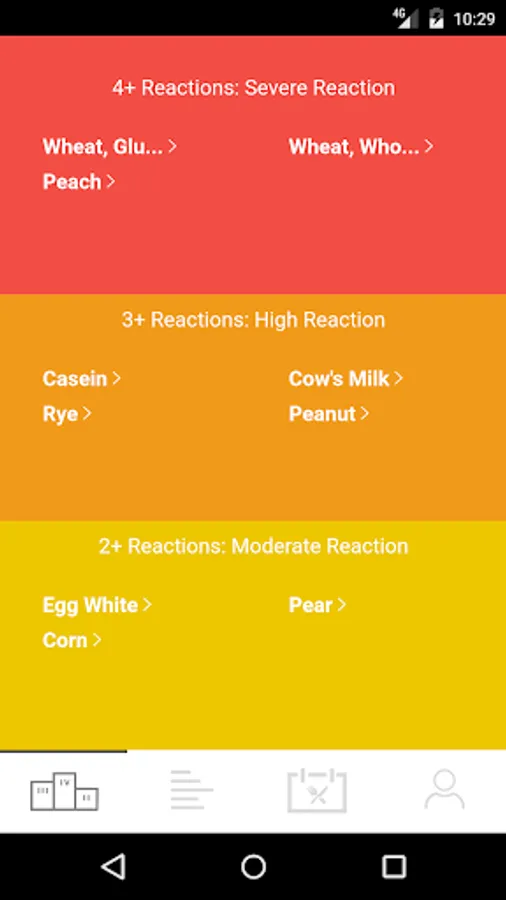 4G 10:29

4+ Reactions: Severe Reaction

Wheat, Glu... >
Wheat, Who... >
Peach >

3+ Reactions: High Reaction

Casein >
Cow's Milk >
Rye >
Peanut >

2+ Reactions: Moderate Reaction

Egg White >
Pear >
Corn >

III IV II